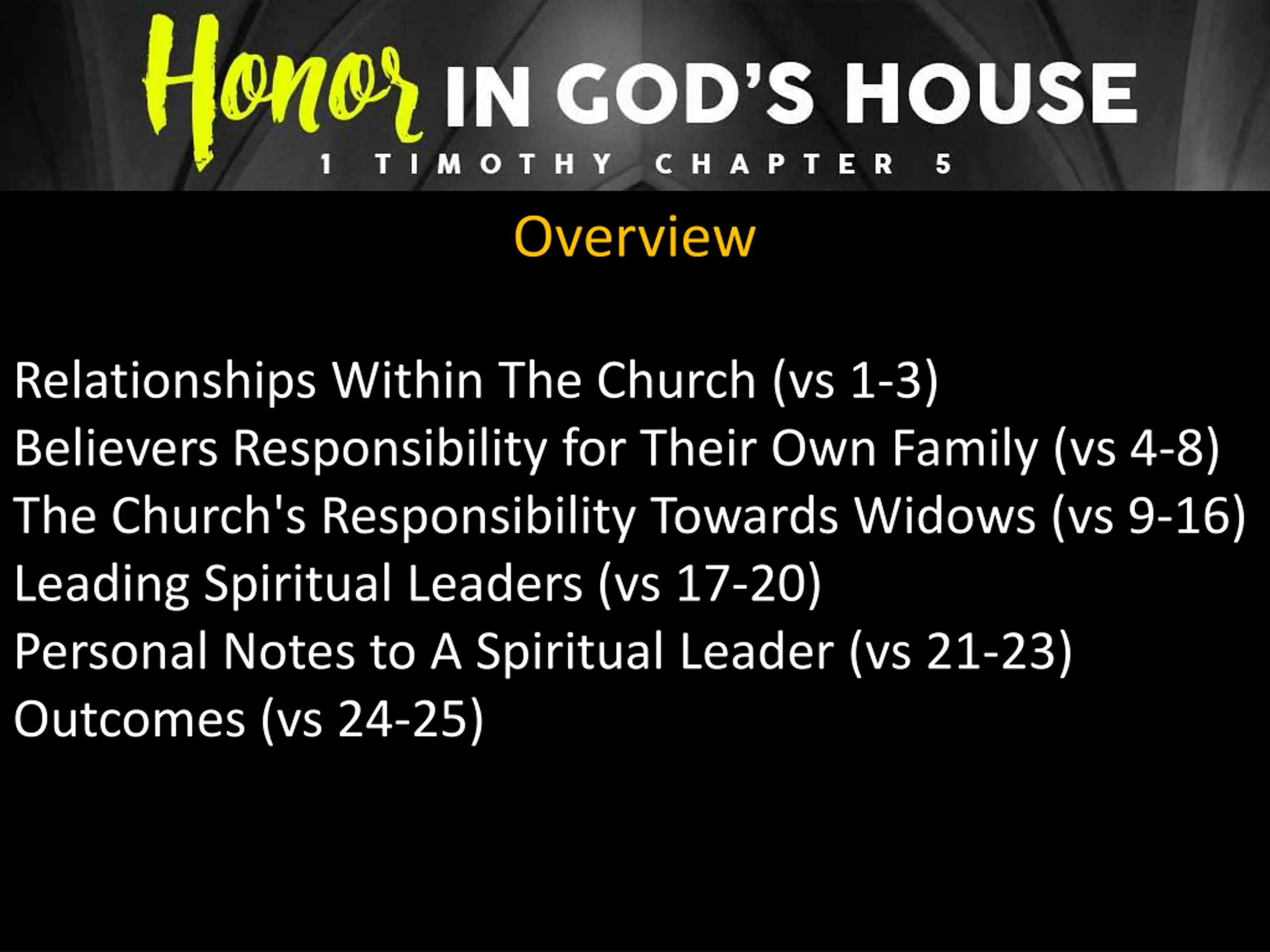 Honor IN GOD'S HOUSE
1 TIMOTHY CHAPTER 5

Overview

Relationships Within The Church (vs 1-3)
Believers Responsibility for Their Own Family (vs 4-8)
The Church's Responsibility Towards Widows (vs 9-16)
Leading Spiritual Leaders (vs 17-20)
Personal Notes to A Spiritual Leader (vs 21-23)
Outcomes (vs 24-25)